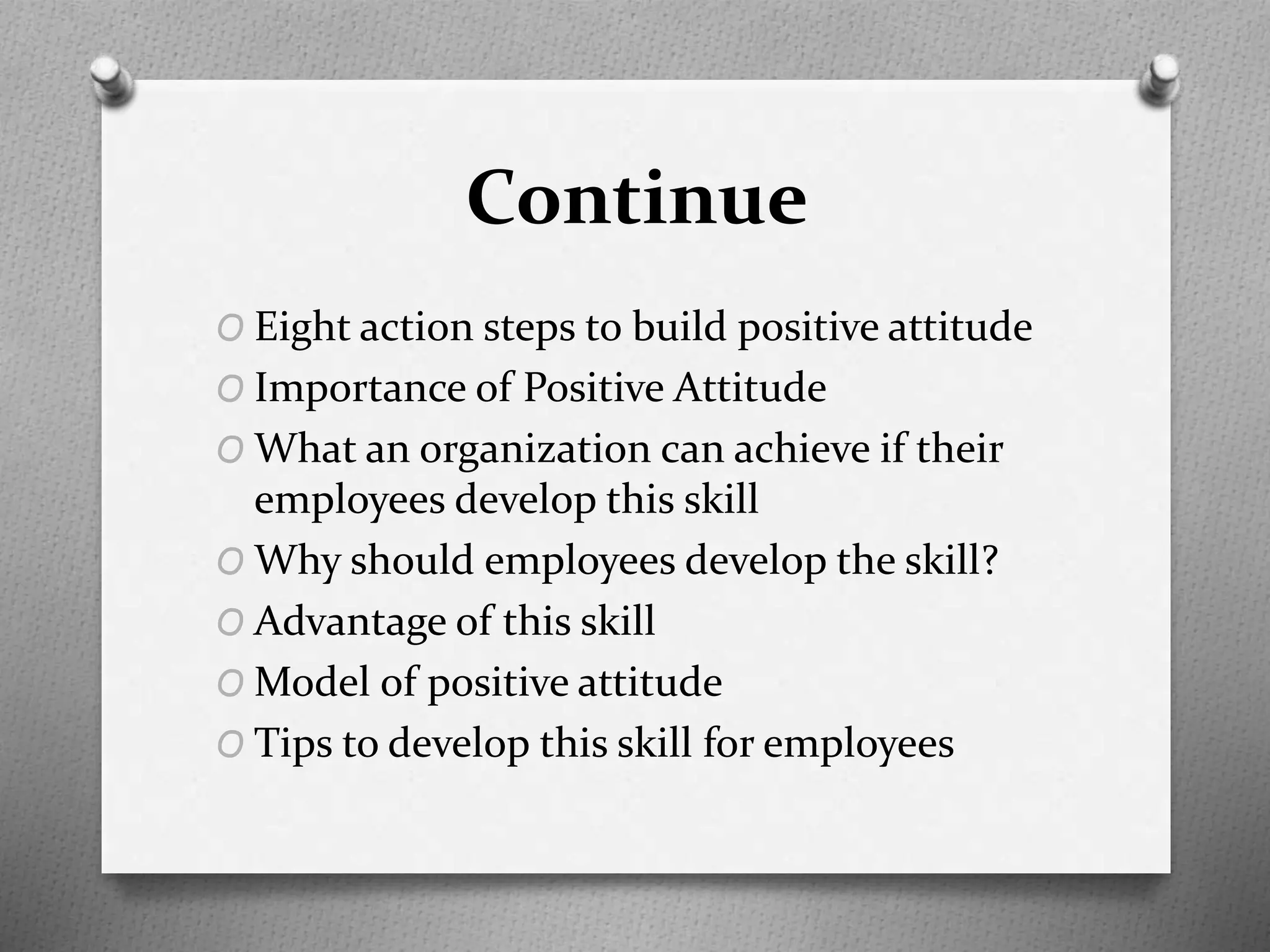 Continue

O Eight action steps to build positive attitude
O Importance of Positive Attitude
O What an organization can achieve if their employees develop this skill
O Why should employees develop the skill?
O Advantage of this skill
O Model of positive attitude
O Tips to develop this skill for employees